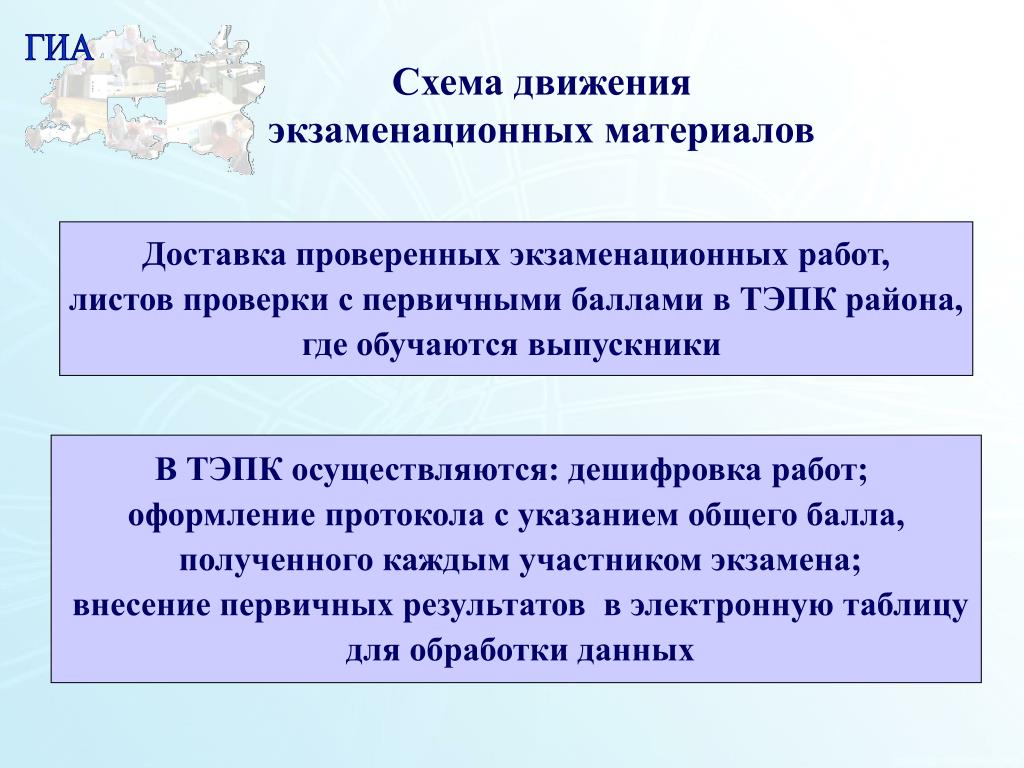 ГИА

Схема движения экзаменационных материалов

Доставка проверенных экзаменационных работ, листов проверки с первичными баллами в ТЭПК района, где обучаются выпускники

В ТЭПК осуществляются: дешифровка работ; оформление протокола с указанием общего балла, полученного каждым участником экзамена; внесение первичных результатов в электронную таблицу для обработки данных